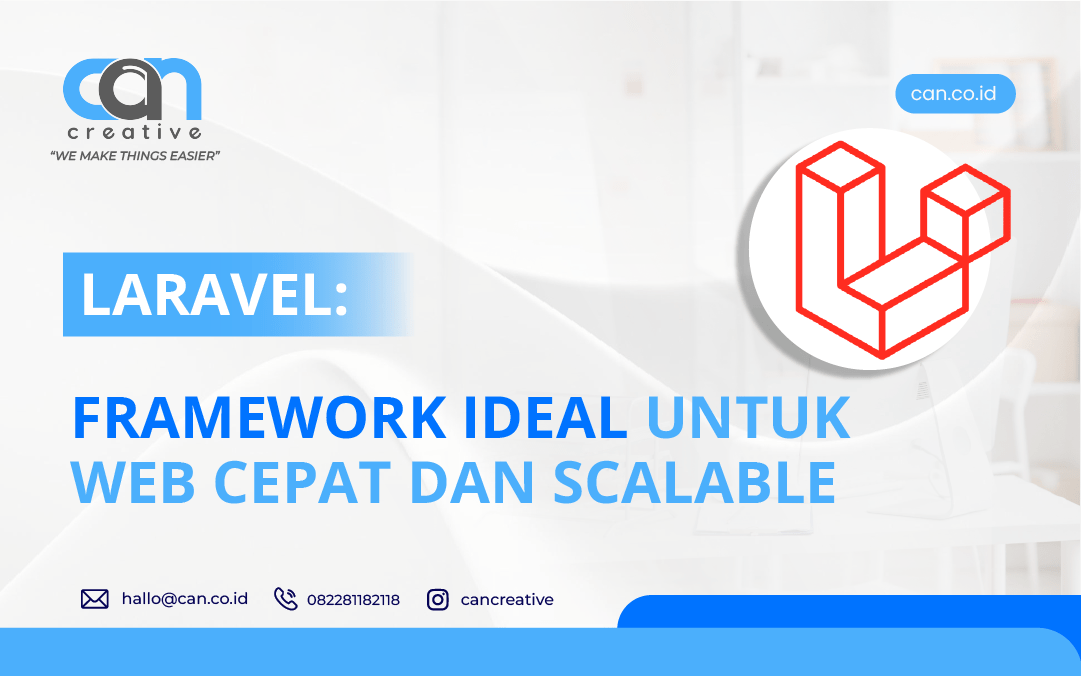 can
creative
"WE MAKE THINGS EASIER"

can.co.id

LARAVEL:

FRAMEWORK IDEAL UNTUK WEB CEPAT DAN SCALABLE

hallo@can.co.id 082281182118 cancreative